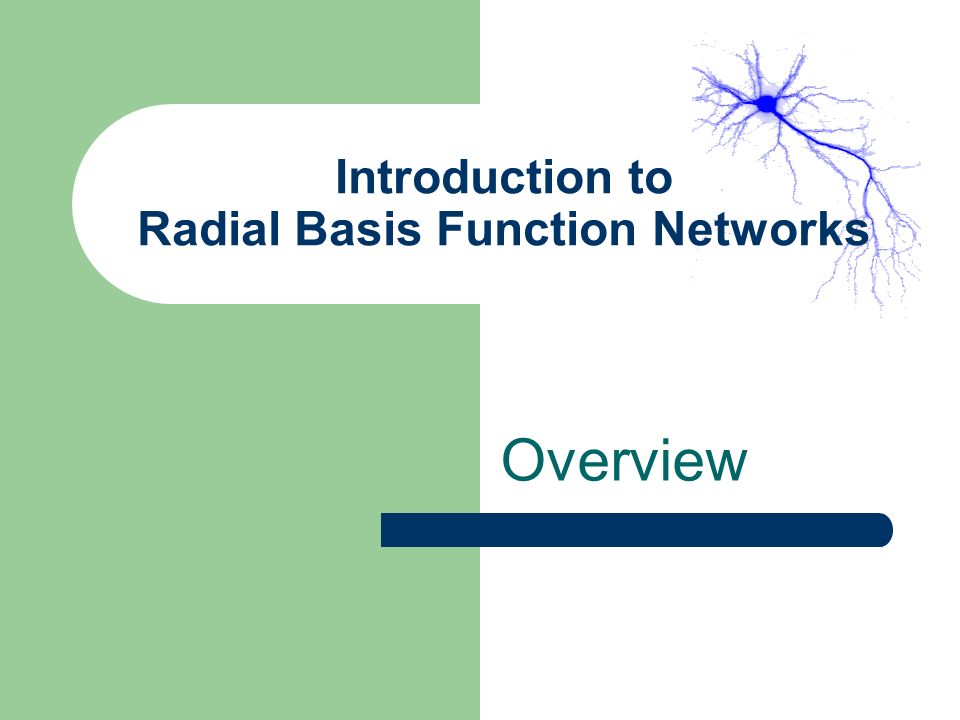 Introduction to
Radial Basis Function Networks

Overview